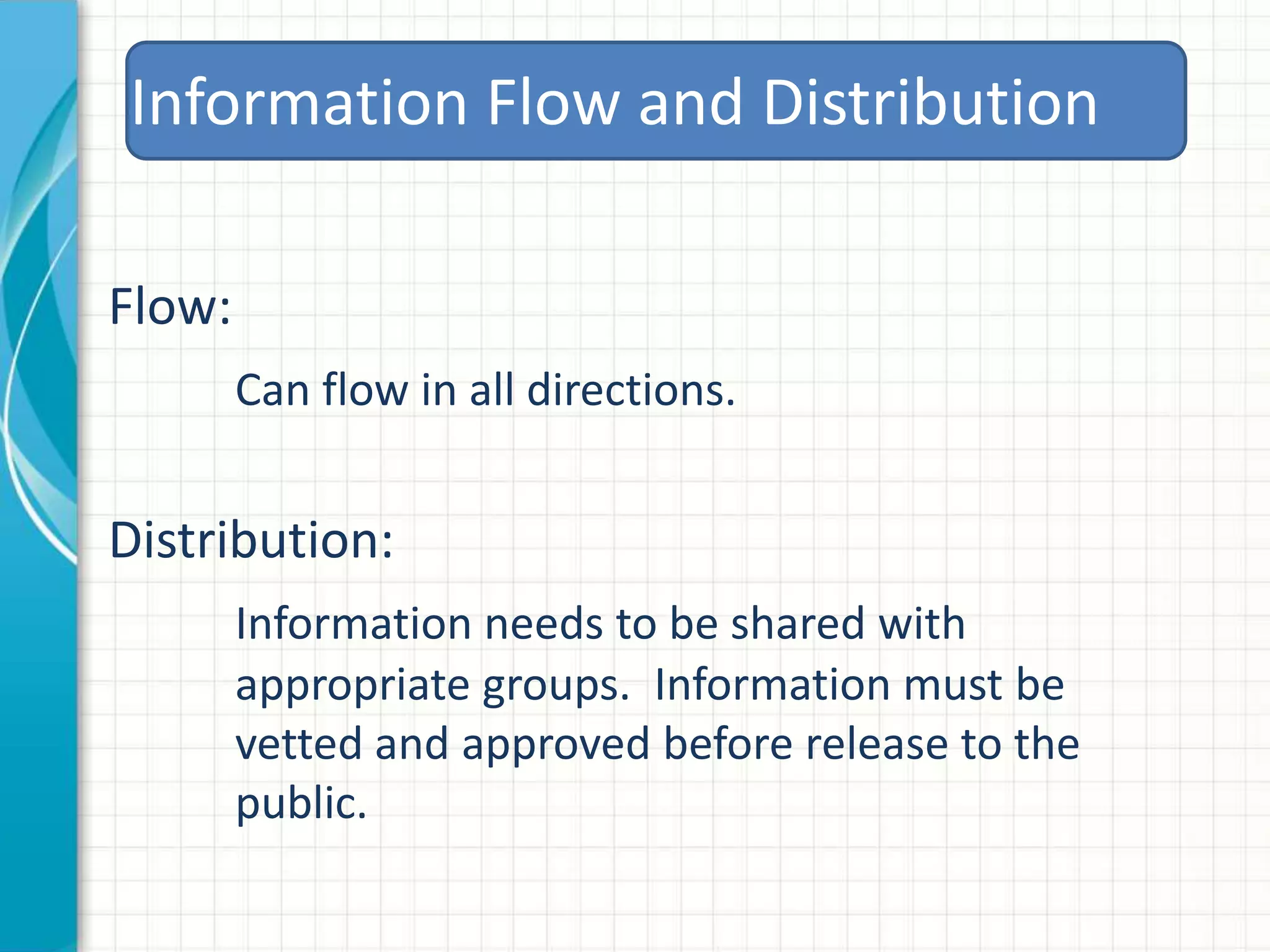 Information Flow and Distribution

Flow:

Can flow in all directions.

Distribution:

Information needs to be shared with appropriate groups. Information must be vetted and approved before release to the public.